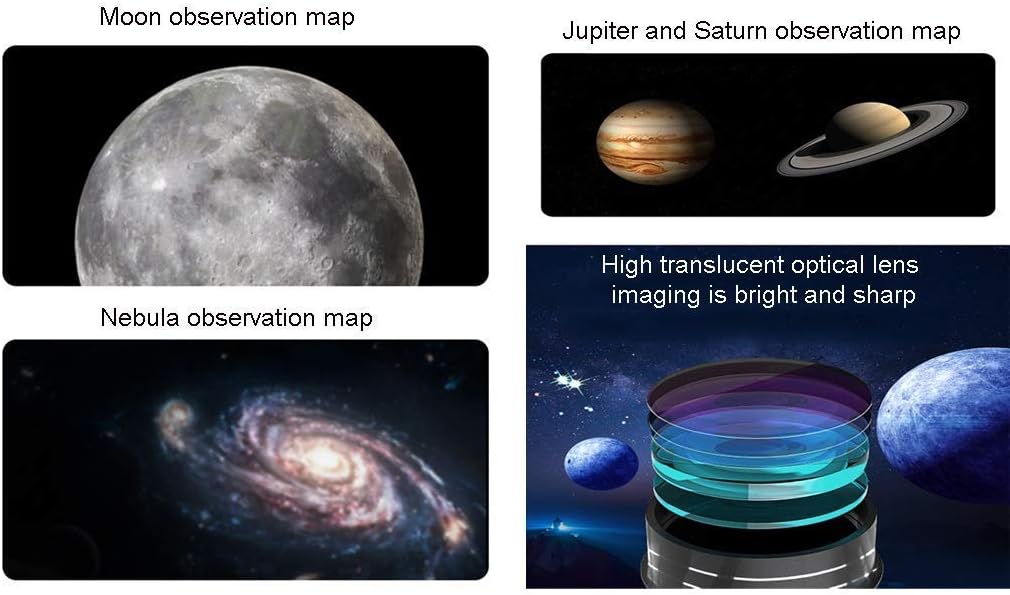 Moon observation map

Nebula observation map

Jupiter and Saturn observation map

High translucent optical lens imaging is bright and sharp